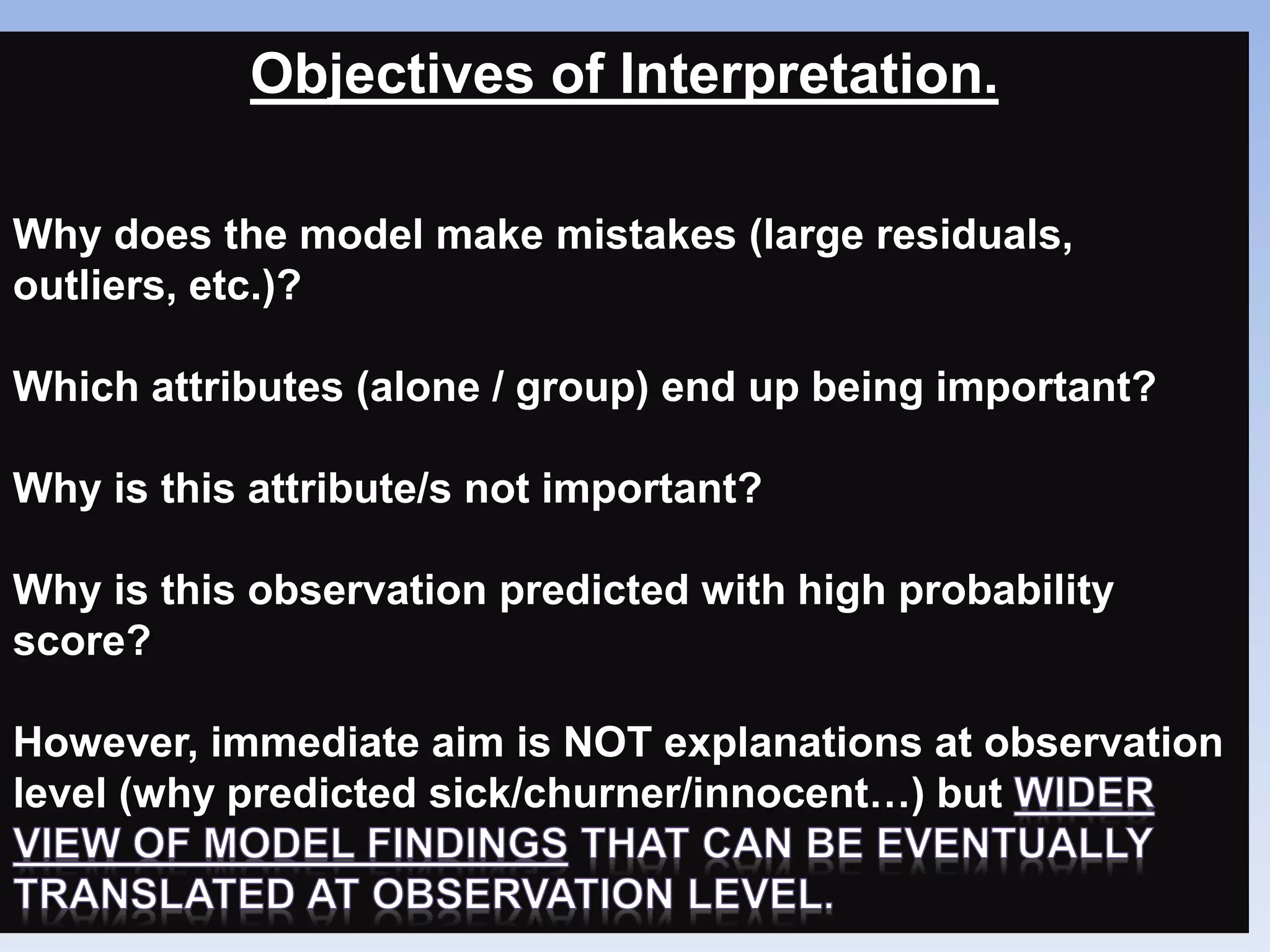 Objectives of Interpretation.

Why does the model make mistakes (large residuals, outliers, etc.)?

Which attributes (alone / group) end up being important?

Why is this attribute/s not important?

Why is this observation predicted with high probability score?

However, immediate aim is NOT explanations at observation level (why predicted sick/churner/innocent…) but WIDER VIEW OF MODEL FINDINGS THAT CAN BE EVENTUALLY TRANSLATED AT OBSERVATION LEVEL.